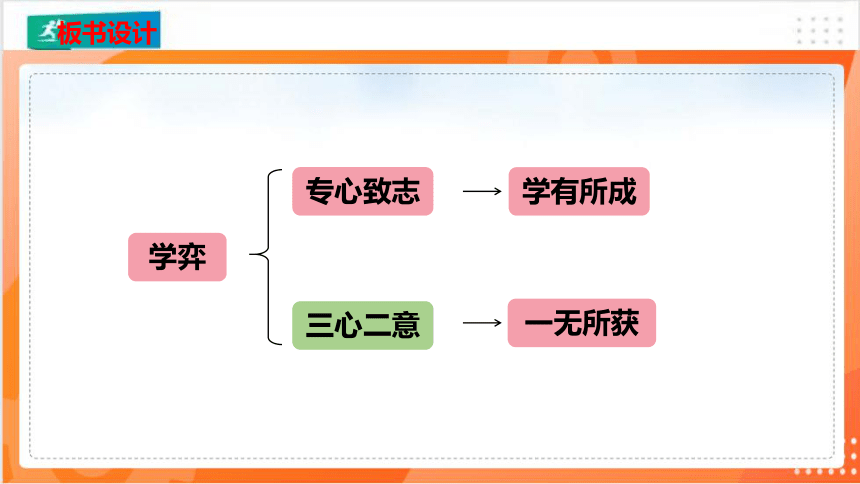 板书设计

学弈

专心致志 → 学有所成

三心二意 → 一无所获